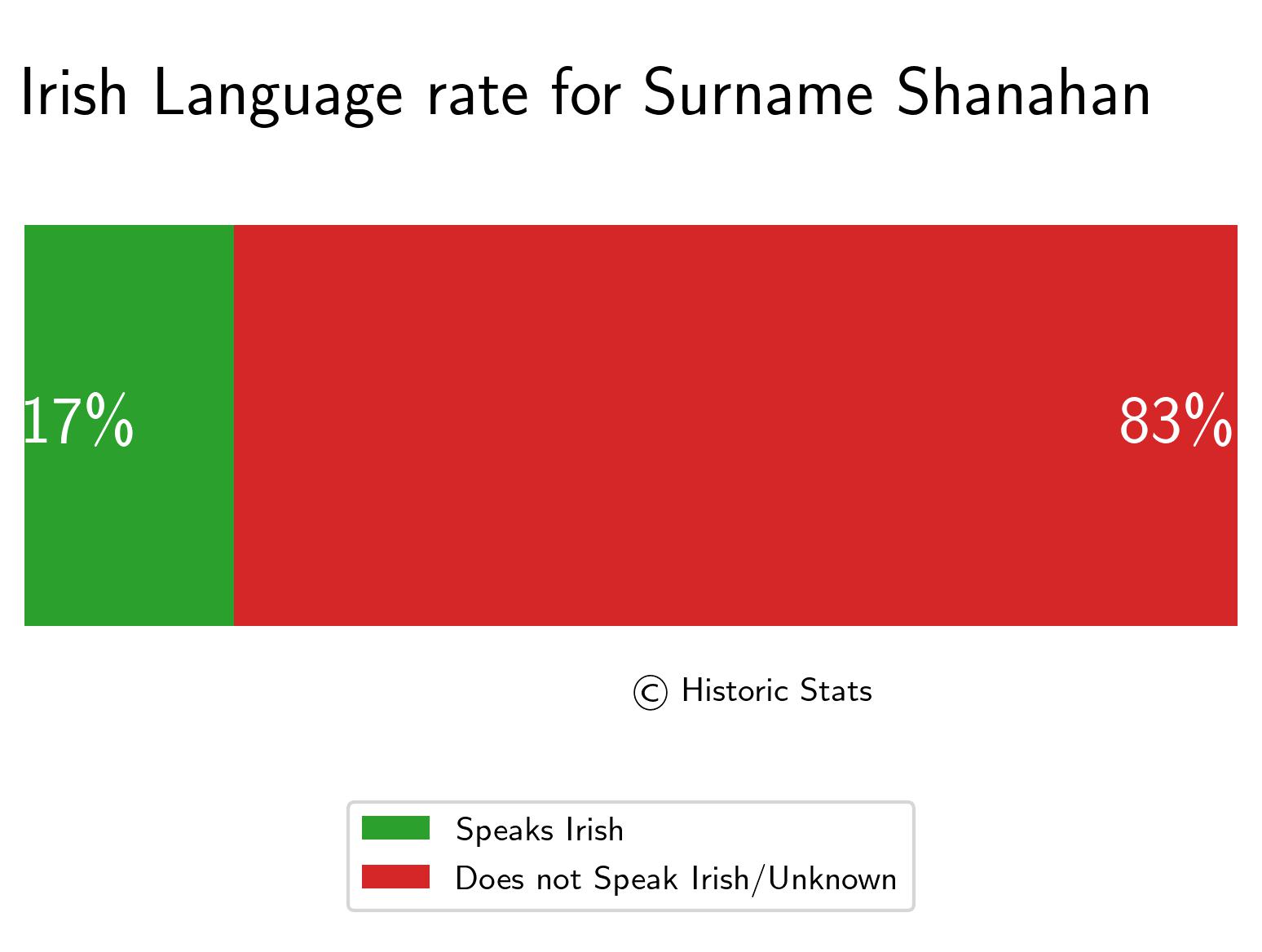 Irish Language rate for Surname Shanahan

17%

83%

© Historic Stats

Speaks Irish
Does not Speak Irish/Unknown